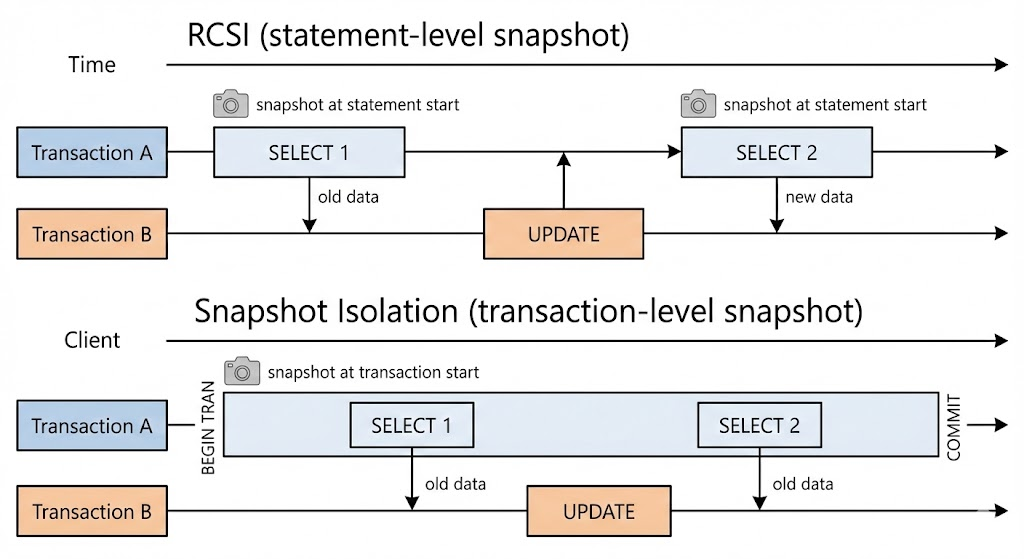 RCSI (statement-level snapshot)

Time

snapshot at statement start

snapshot at statement start

Transaction A

SELECT 1

SELECT 2

old data

new data

Transaction B

UPDATE

Snapshot Isolation (transaction-level snapshot)

Client

snapshot at transaction start

Transaction A

BEGIN TRAN

SELECT 1

SELECT 2

COMMIT

old data

old data

Transaction B

UPDATE